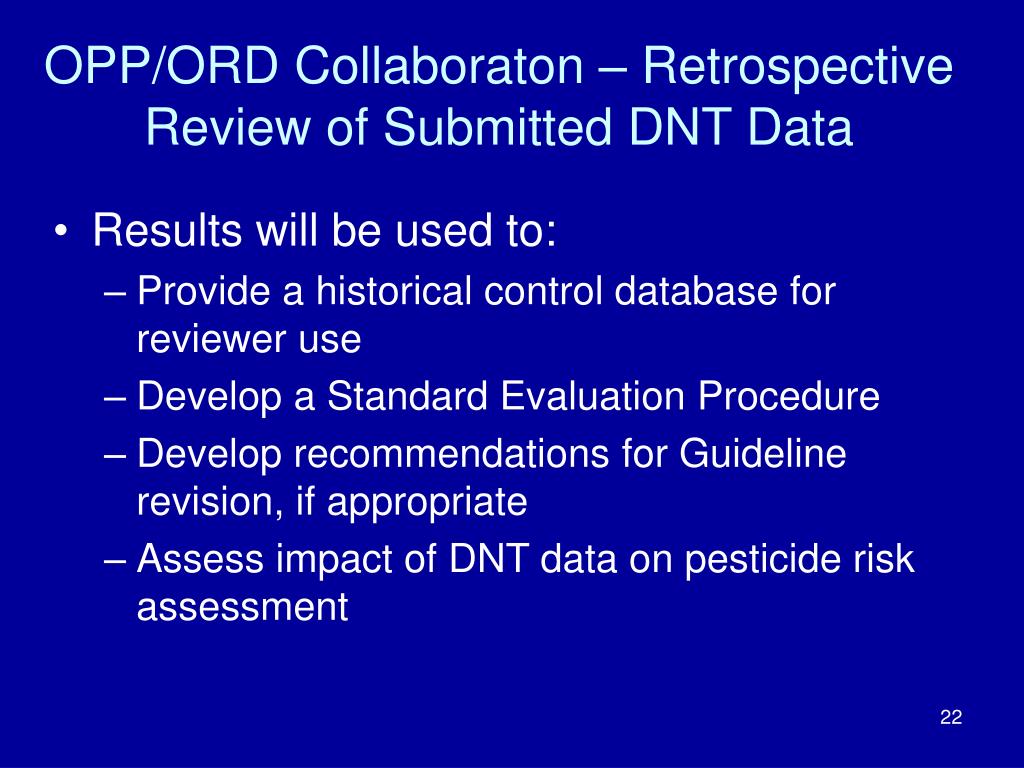 OPP/ORD Collaboraton – Retrospective Review of Submitted DNT Data

• Results will be used to:
– Provide a historical control database for reviewer use
– Develop a Standard Evaluation Procedure
– Develop recommendations for Guideline revision, if appropriate
– Assess impact of DNT data on pesticide risk assessment

22